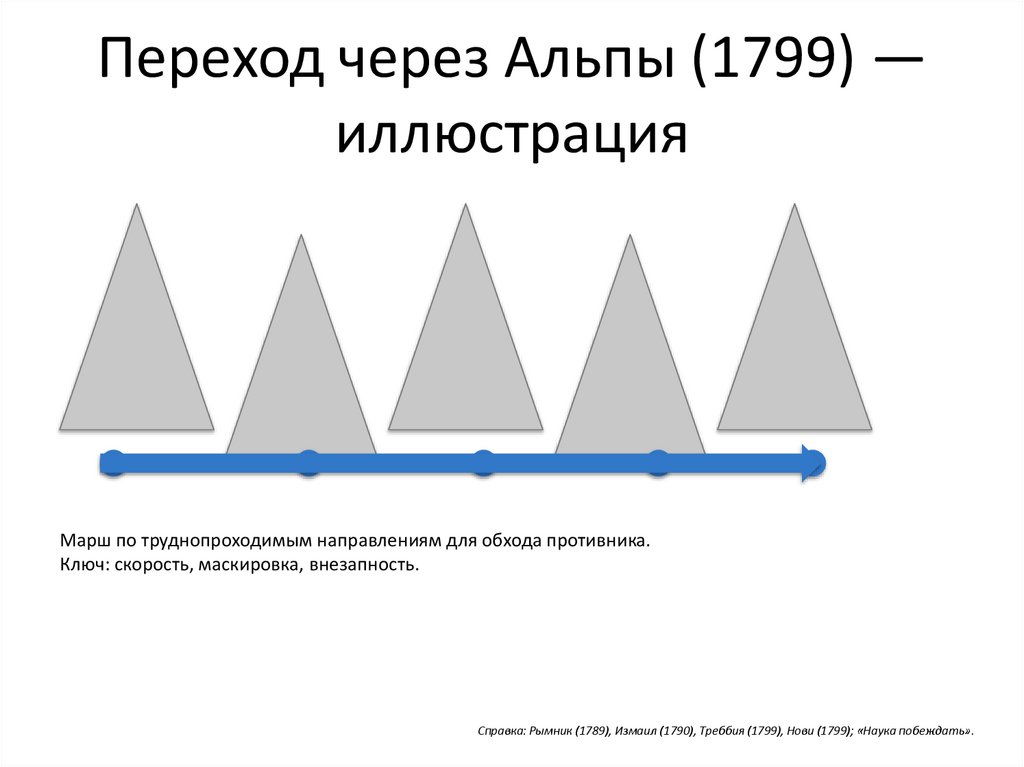 Переход через Альпы (1799) — иллюстрация

Марш по труднопроходимым направлениям для обхода противника.
Ключ: скорость, маскировка, внезапность.

Справка: Рымник (1789), Измаил (1790), Треббия (1799), Нови (1799); «Наука побеждать».